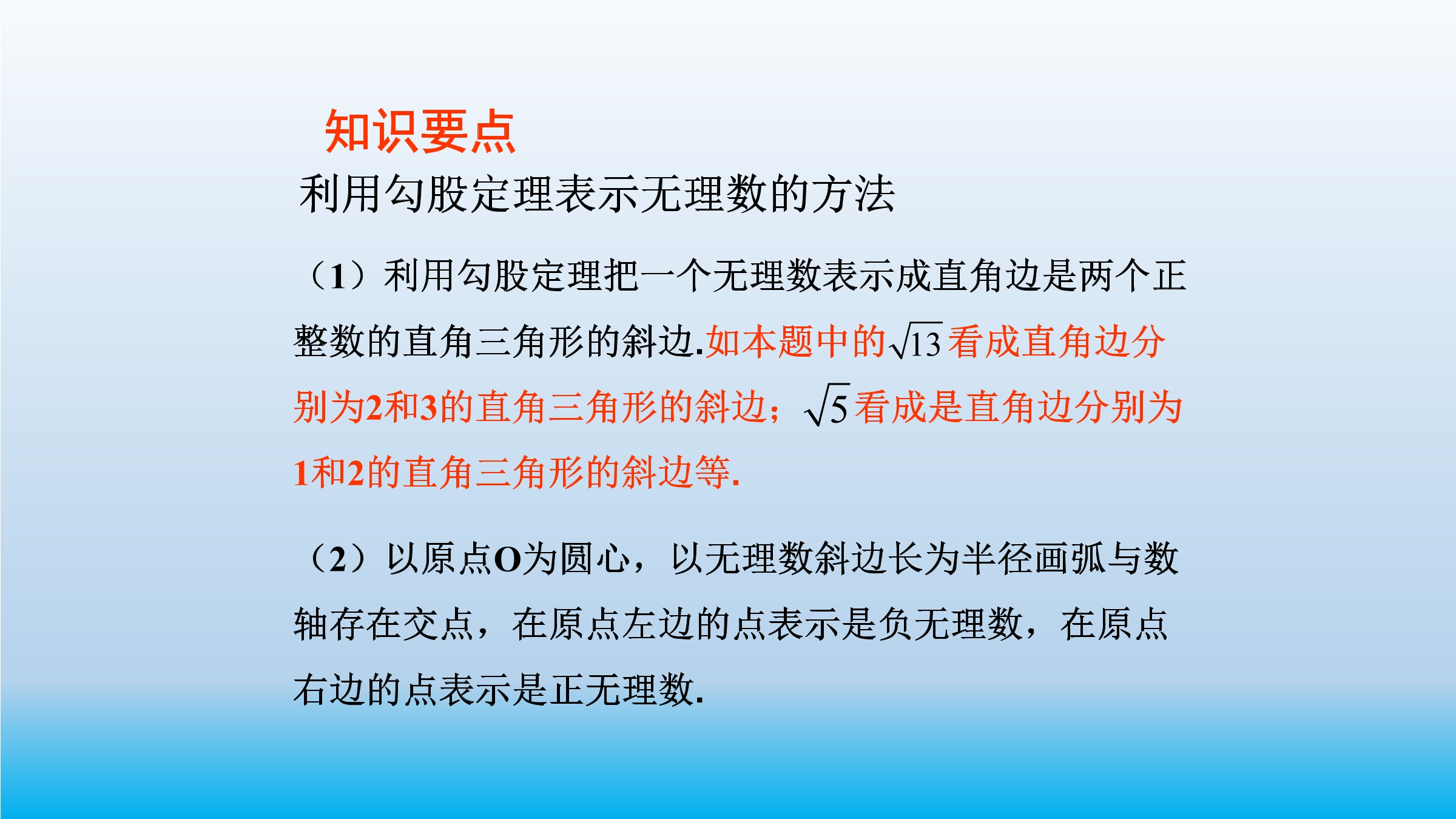 知识要点

利用勾股定理表示无理数的方法

（1）利用勾股定理把一个无理数表示成直角边是两个正整数的直角三角形的斜边.如本题中的$\sqrt{13}$看成直角边分别为2和3的直角三角形的斜边；$\sqrt{5}$看成是直角边分别为1和2的直角三角形的斜边等.

（2）以原点O为圆心，以无理数斜边长为半径画弧与数轴存在交点，在原点左边的点表示是负无理数，在原点右边的点表示是正无理数.